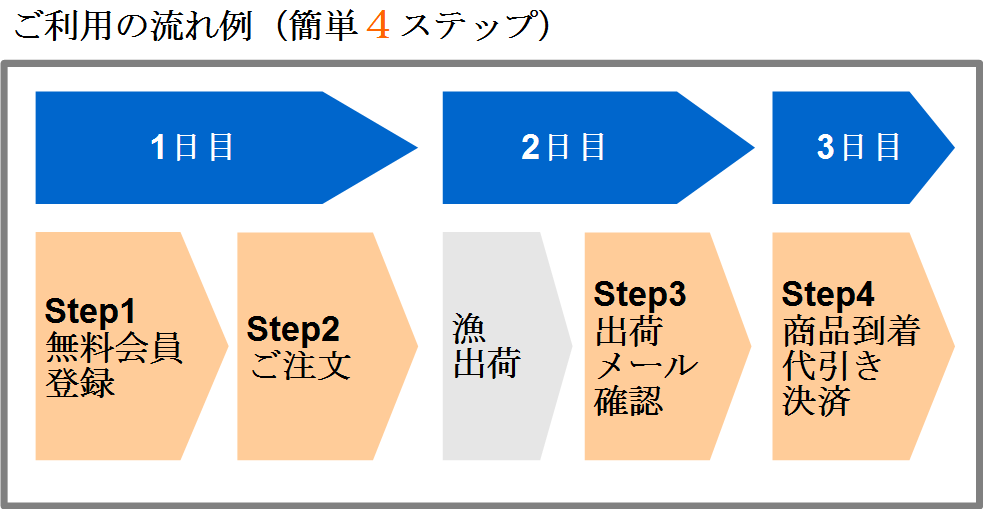 ご利用の流れ例（簡単４ステップ）

1日目

2日目

3日目

Step1
無料会員
登録

Step2
ご注文

漁
出荷

Step3
出荷
メール
確認

Step4
商品到着
代引き
決済